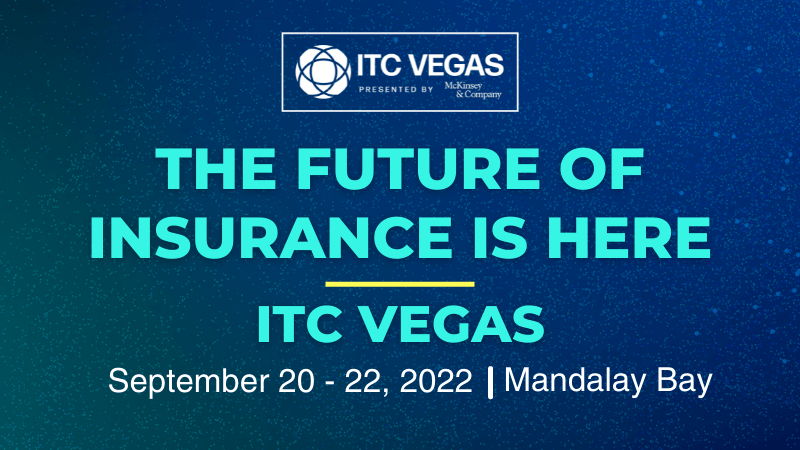 ITC VEGAS
PRESENTED BY McKinsey & Company

THE FUTURE OF INSURANCE IS HERE

ITC VEGAS

September 20 - 22, 2022 | Mandalay Bay